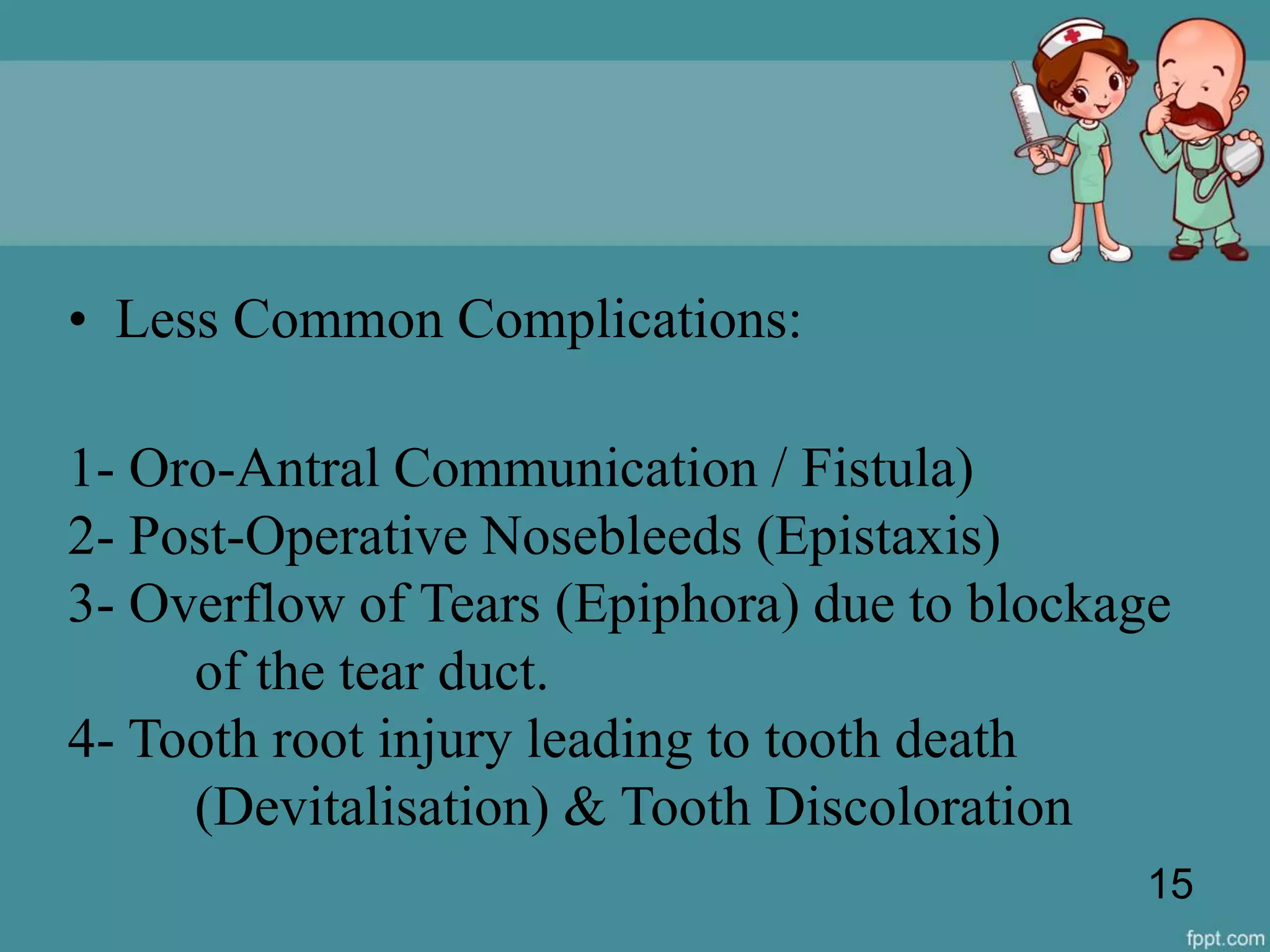 • Less Common Complications:

1- Oro-Antral Communication / Fistula)
2- Post-Operative Nosebleeds (Epistaxis)
3- Overflow of Tears (Epiphora) due to blockage of the tear duct.
4- Tooth root injury leading to tooth death (Devitalisation) & Tooth Discoloration

15

fppt.com